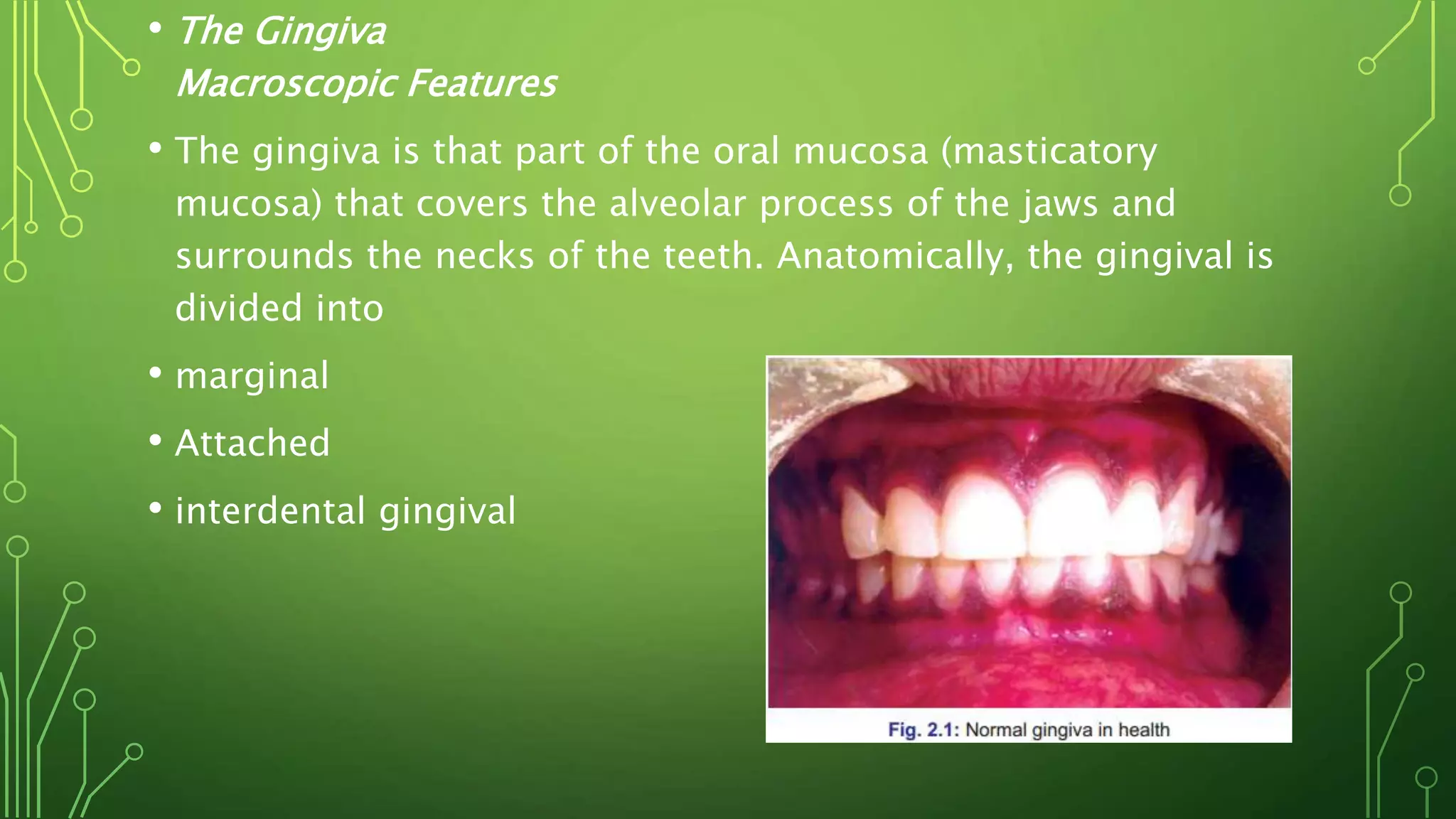 • The Gingiva
Macroscopic Features

• The gingiva is that part of the oral mucosa (masticatory mucosa) that covers the alveolar process of the jaws and surrounds the necks of the teeth. Anatomically, the gingival is divided into

• marginal

• Attached

• interdental gingival

Fig. 2.1: Normal gingiva in health